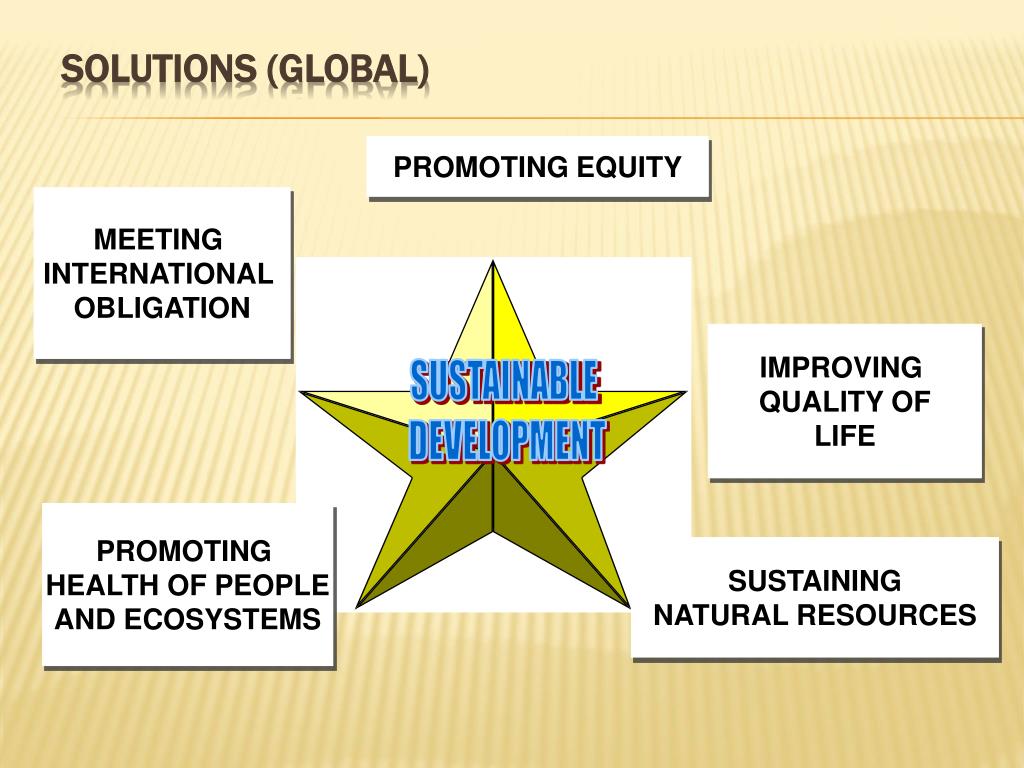 SOLUTIONS (GLOBAL)

PROMOTING EQUITY

MEETING INTERNATIONAL OBLIGATION

SUSTAINABLE DEVELOPMENT

IMPROVING QUALITY OF LIFE

PROMOTING HEALTH OF PEOPLE AND ECOSYSTEMS

SUSTAINING NATURAL RESOURCES